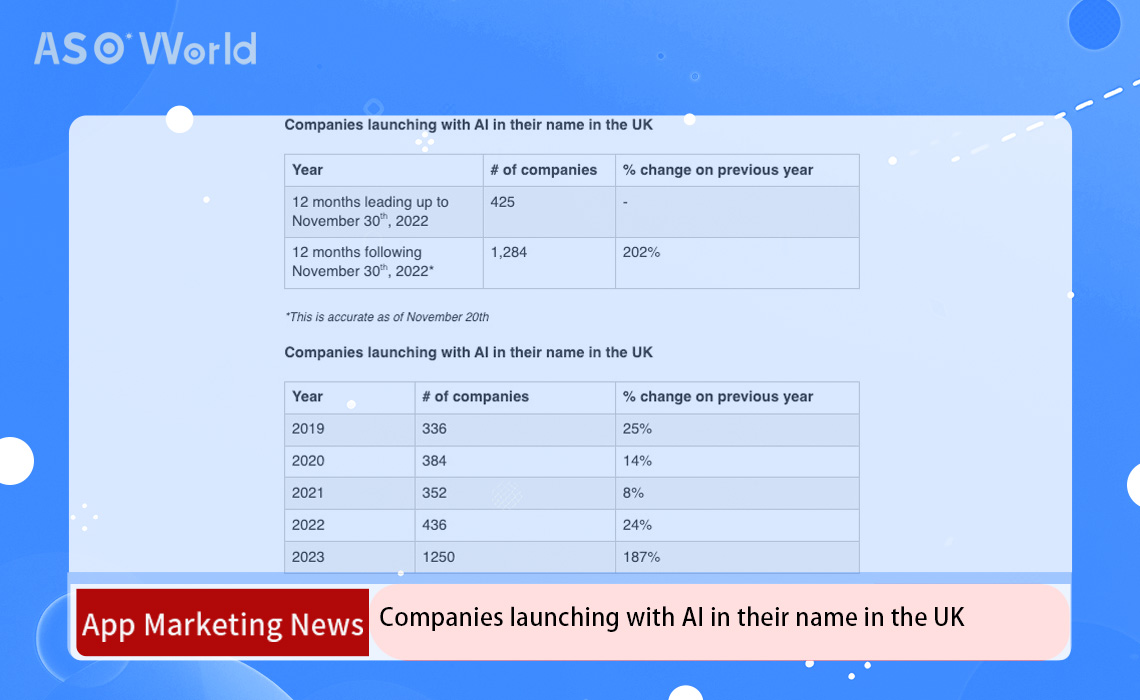 ASO World

Companies launching with AI in their name in the UK

| Year | # of companies | % change on previous year |
|---|---|---|
| 12 months leading up to November 30$^{th}$, 2022 | 425 | - |
| 12 months following November 30$^{th}$, 2022* | 1,284 | 202% |

*This is accurate as of November 20th

Companies launching with AI in their name in the UK

| Year | # of companies | % change on previous year |
|---|---|---|
| 2019 | 336 | 25% |
| 2020 | 384 | 14% |
| 2021 | 352 | 8% |
| 2022 | 436 | 24% |
| 2023 | 1250 | 187% |

App Marketing News

Companies launching with AI in their name in the UK